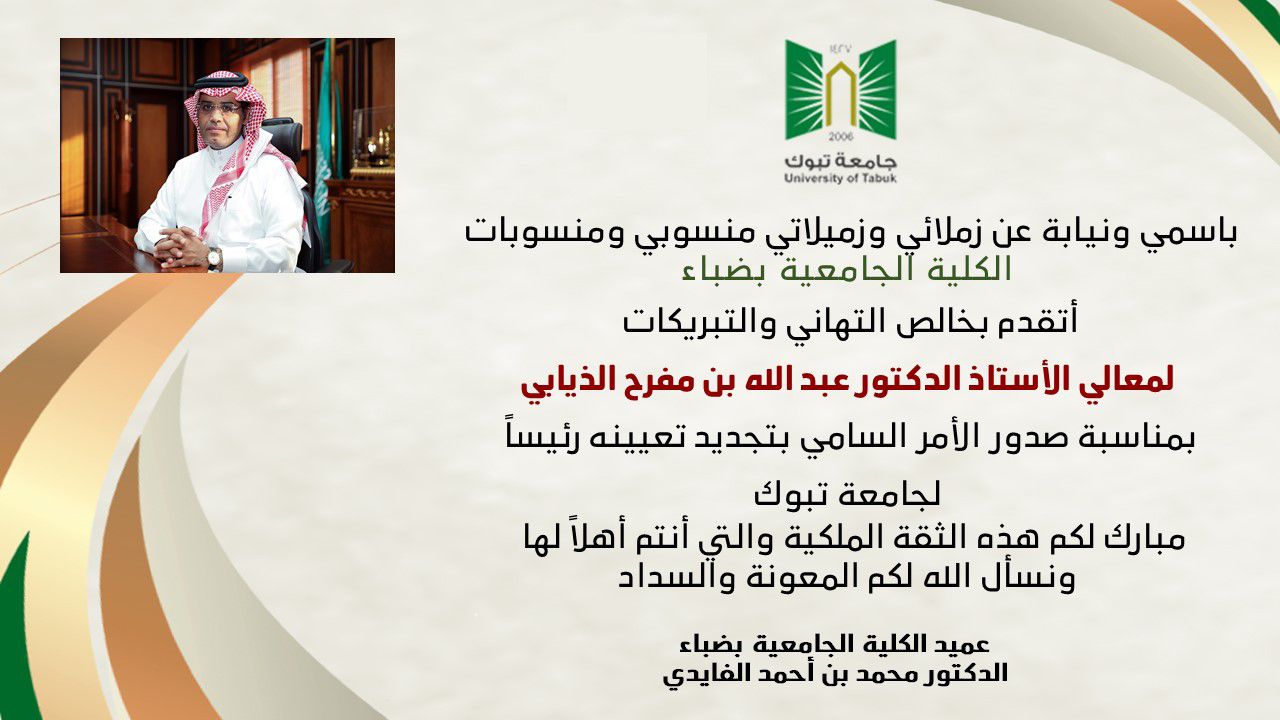 ١٤٢٧
2006
جامعة تبوك
University of Tabuk

باسمي ونيابة عن زملائي وزميلاتي منسوبي ومنسوبات
الكلية الجامعية بضباء

أتقدم بخالص التهاني والتبريكات

لمعالي الأستاذ الدكتور عبد الله بن مفرح الذيابي

بمناسبة صدور الأمر السامي بتجديد تعيينه رئيساً

لجامعة تبوك
مبارك لكم هذه الثقة الملكية والتي أنتم أهلاً لها
ونسأل الله لكم المعونة والسداد

عميد الكلية الجامعية بضباء
الدكتور محمد بن أحمد الفايدي